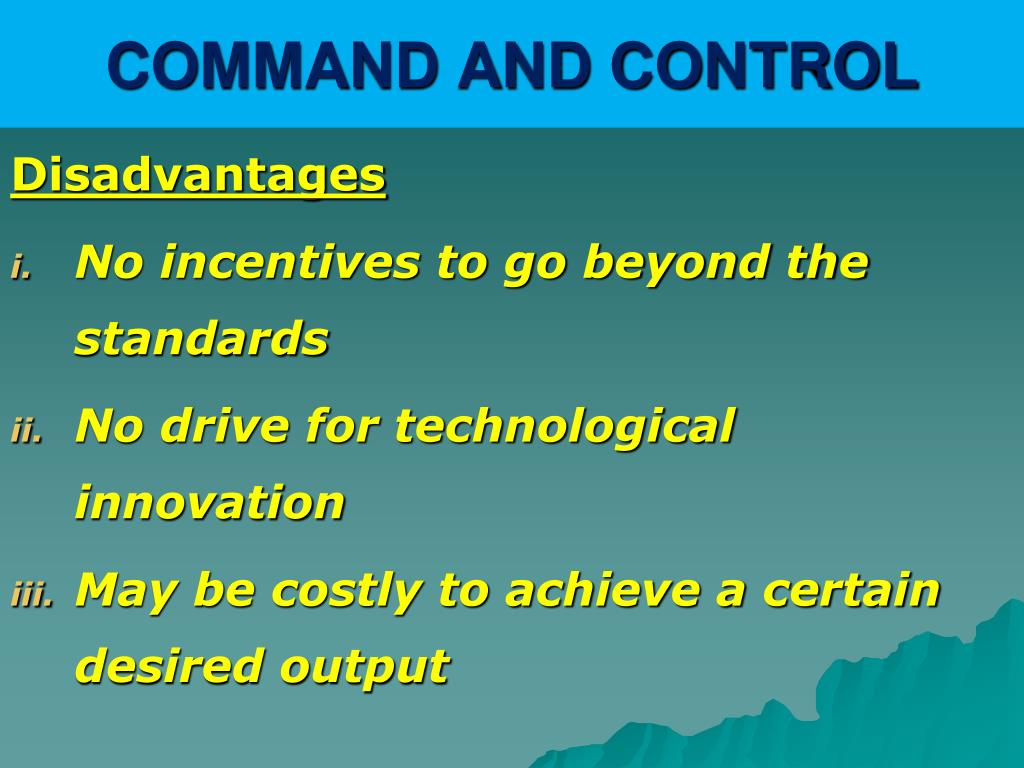 COMMAND AND CONTROL

Disadvantages

i. No incentives to go beyond the standards

ii. No drive for technological innovation

iii. May be costly to achieve a certain desired output